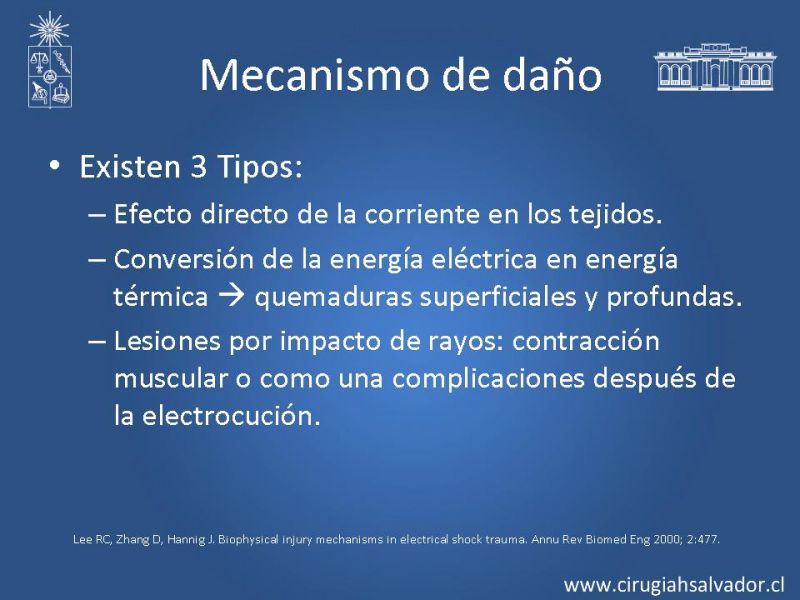 Mecanismo de daño

• Existen 3 Tipos:
– Efecto directo de la corriente en los tejidos.
– Conversión de la energía eléctrica en energía térmica → quemaduras superficiales y profundas.
– Lesiones por impacto de rayos: contracción muscular o como una complicaciones después de la electrocución.

Lee RC, Zhang D, Hannig J. Biophysical injury mechanisms in electrical shock trauma. Annu Rev Biomed Eng 2000; 2:477.

www.cirugiahsalvador.cl